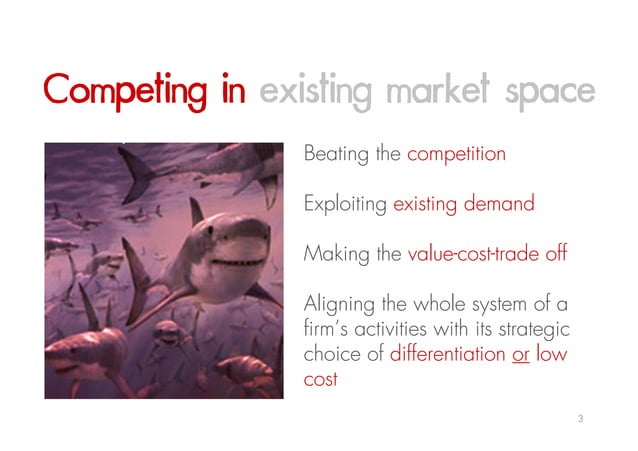 Competing in existing market space

Beating the competition

Exploiting existing demand

Making the value-cost-trade off

Aligning the whole system of a firm's activities with its strategic choice of differentiation or low cost

3